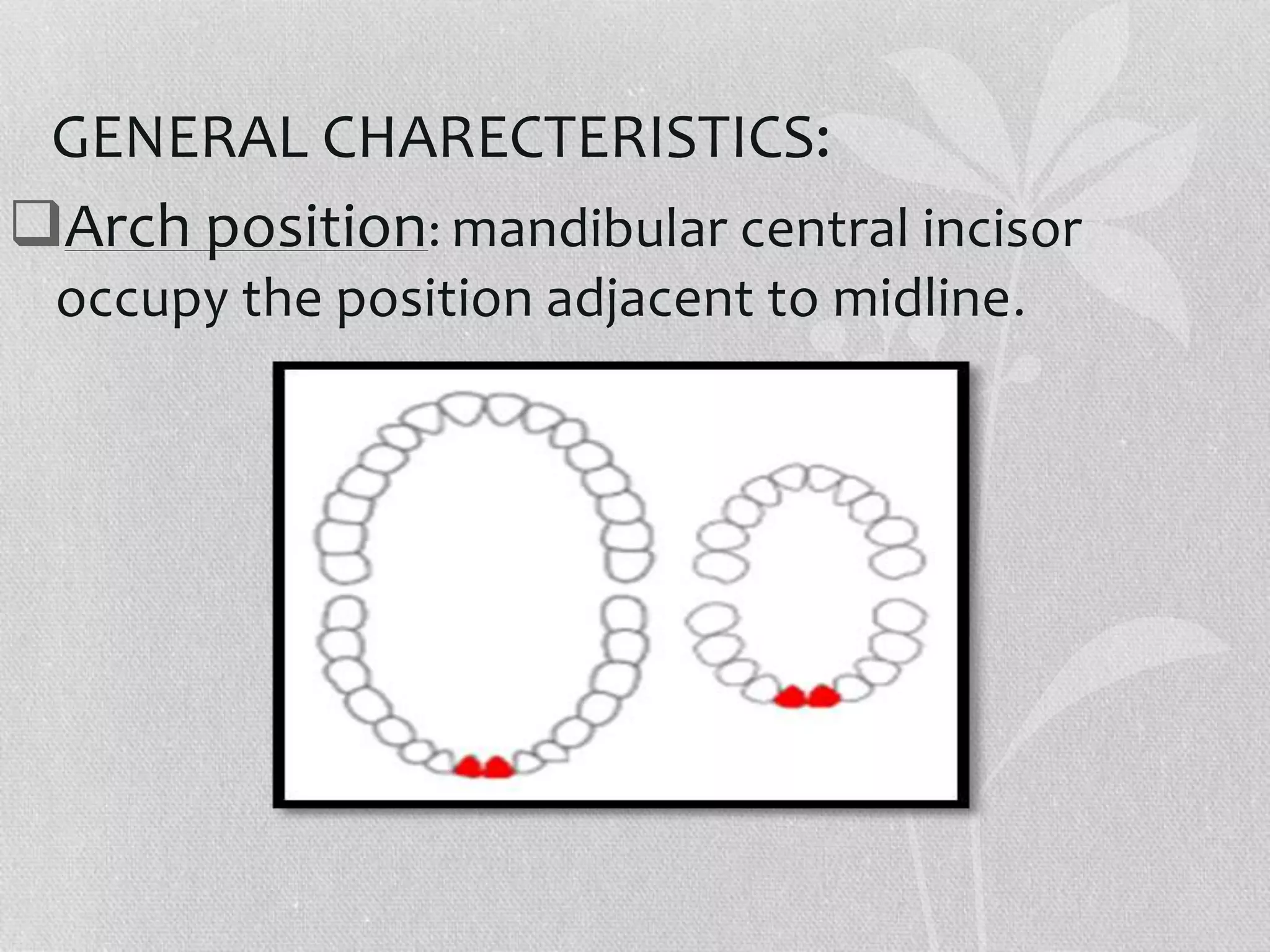 GENERAL CHARECTERISTICS:

❑Arch position: mandibular central incisor occupy the position adjacent to midline.